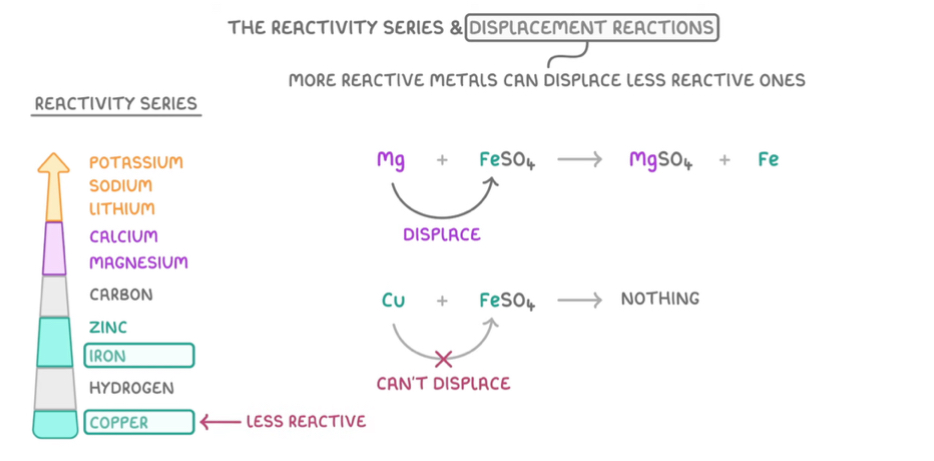 THE REACTIVITY SERIES & DISPLACEMENT REACTIONS

MORE REACTIVE METALS CAN DISPLACE LESS REACTIVE ONES

REACTIVITY SERIES

POTASSIUM
SODIUM
LITHIUM
CALCIUM
MAGNESIUM
CARBON
ZINC
IRON
HYDROGEN
COPPER ← LESS REACTIVE

$Mg + FeSO_4 \rightarrow MgSO_4 + Fe$

DISPLACE

$Cu + FeSO_4 \rightarrow$ NOTHING

CAN'T DISPLACE